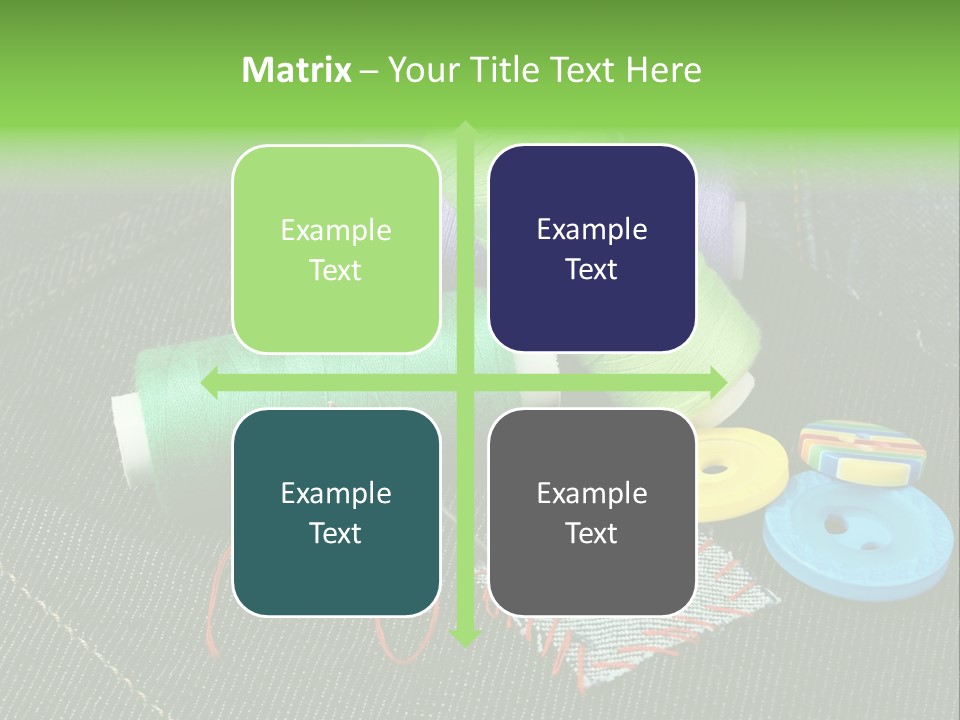 Matrix – Your Title Text Here

Example Text

Example Text

Example Text

Example Text